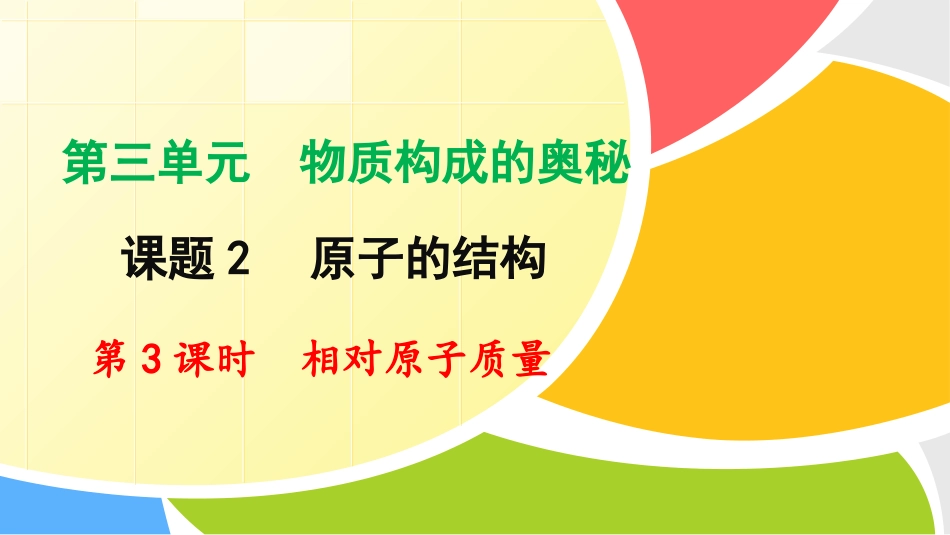 第三单元　物质构成的奥秘

课题 2　原子的结构

第 3 课时　相对原子质量